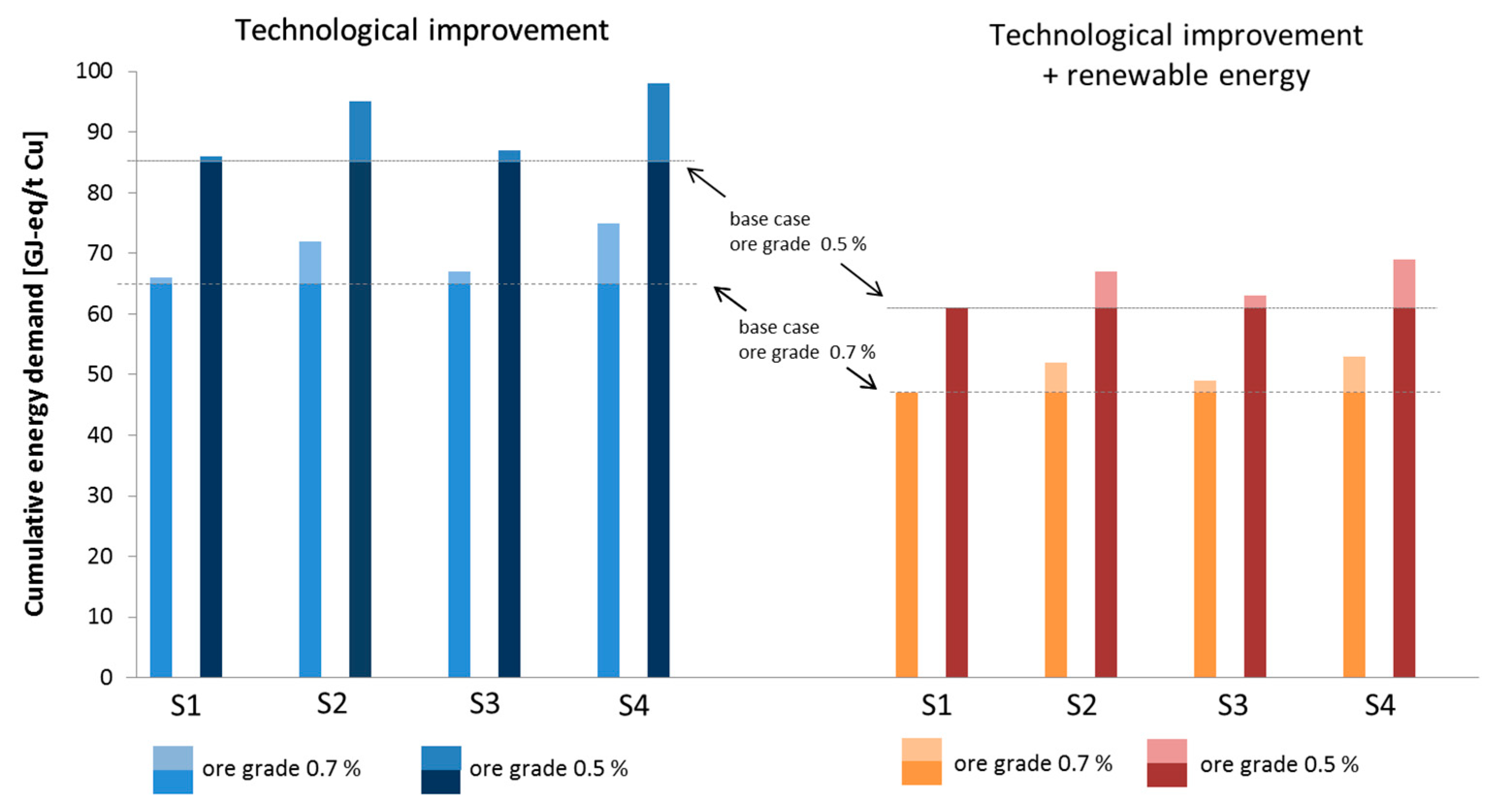 Technological improvement

Technological improvement
+ renewable energy

Cumulative energy demand [GJ-eq/t Cu]

100
90
80
70
60
50
40
30
20
10
0

base case
ore grade 0.5 %

base case
ore grade 0.7 %

S1 S2 S3 S4

S1 S2 S3 S4

ore grade 0.7 %
ore grade 0.5 %

ore grade 0.7 %
ore grade 0.5 %